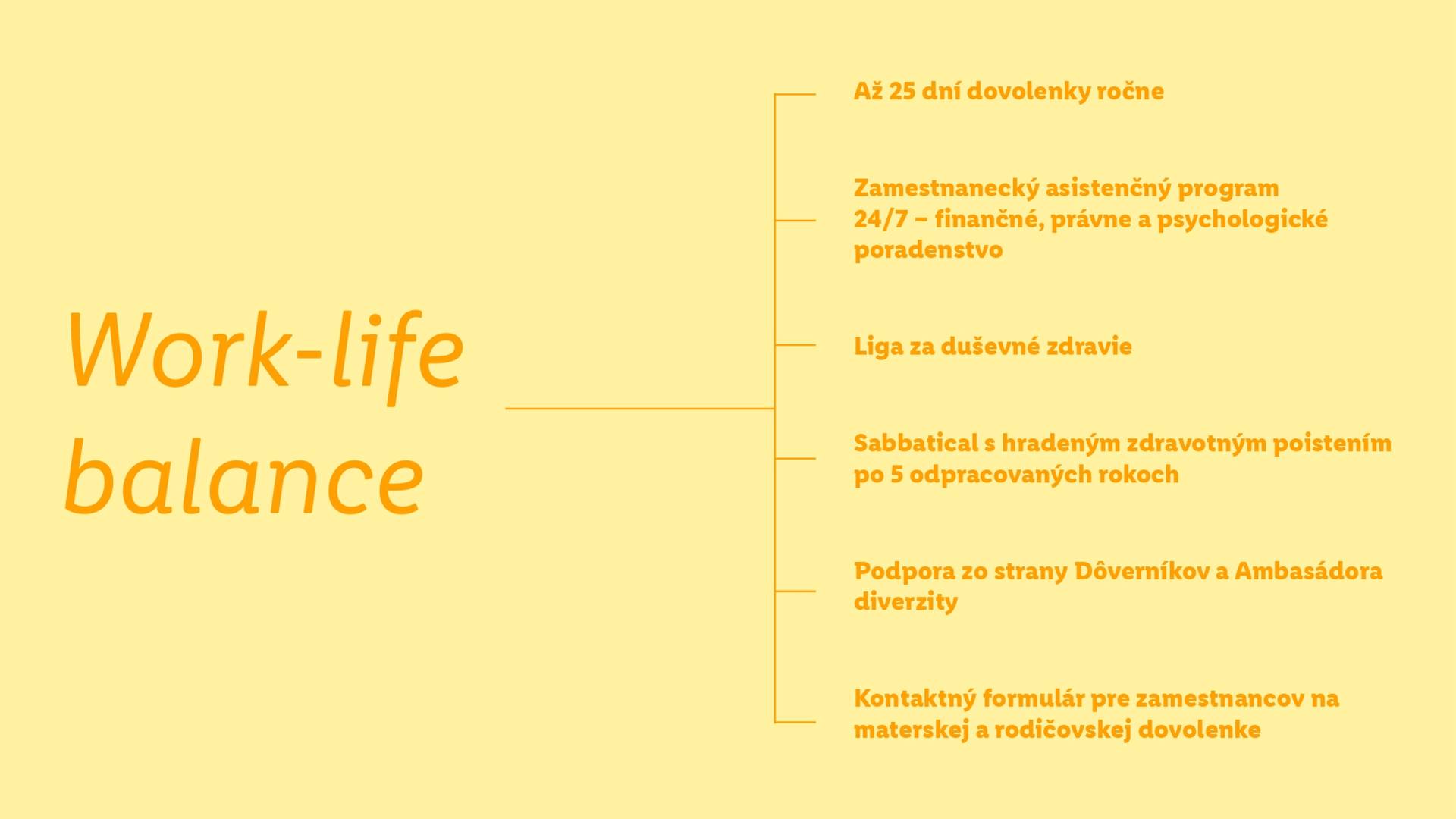 Work-life balance

Až 25 dní dovolenky ročne

Zamestnanecký asistenčný program 24/7 – finančné, právne a psychologické poradenstvo

Liga za duševné zdravie

Sabbatical s hradeným zdravotným poistením po 5 odpracovaných rokoch

Podpora zo strany Dôverníkov a Ambasádora diverzity

Kontaktný formulár pre zamestnancov na materskej a rodičovskej dovolenke